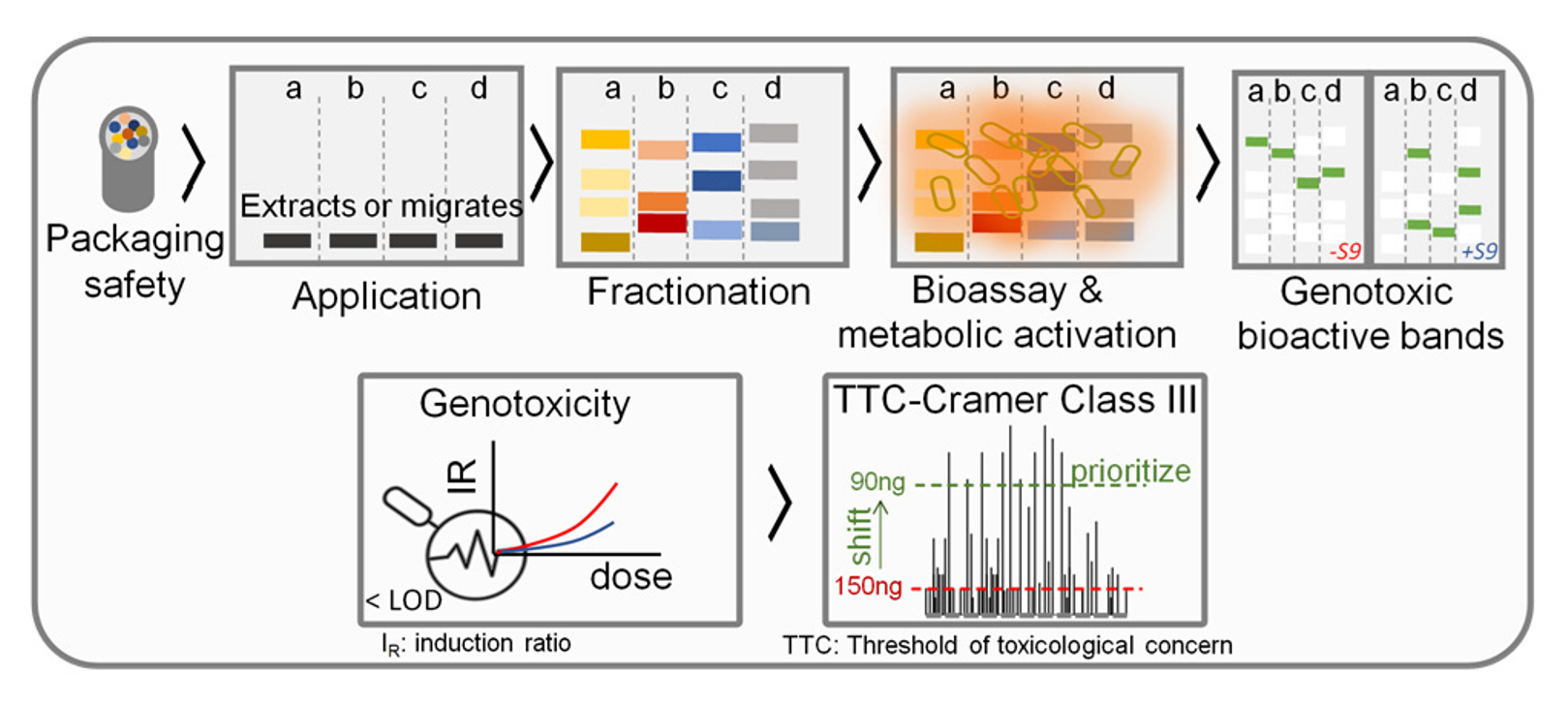 Packaging safety

a b c d

Extracts or migrates

Application

a b c d

Fractionation

a b c d

Bioassay & metabolic activation

a b c d

-S9

a b c d

+S9

Genotoxic bioactive bands

Genotoxicity

IR

dose

< LOD

$I_R$: induction ratio

TTC-Cramer Class III

90ng

prioritize

shift

150ng

TTC: Threshold of toxicological concern